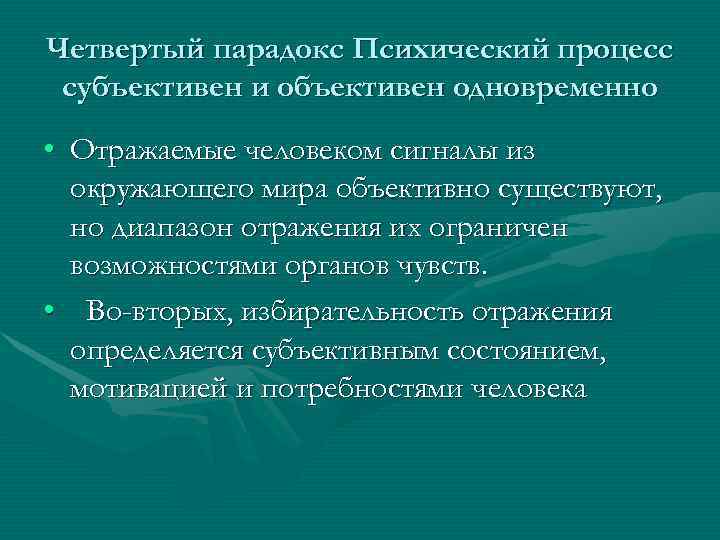 Четвертый парадокс Психический процесс субъективен и объективен одновременно

• Отражаемые человеком сигналы из окружающего мира объективно существуют, но диапазон отражения их ограничен возможностями органов чувств.

• Во-вторых, избирательность отражения определяется субъективным состоянием, мотивацией и потребностями человека